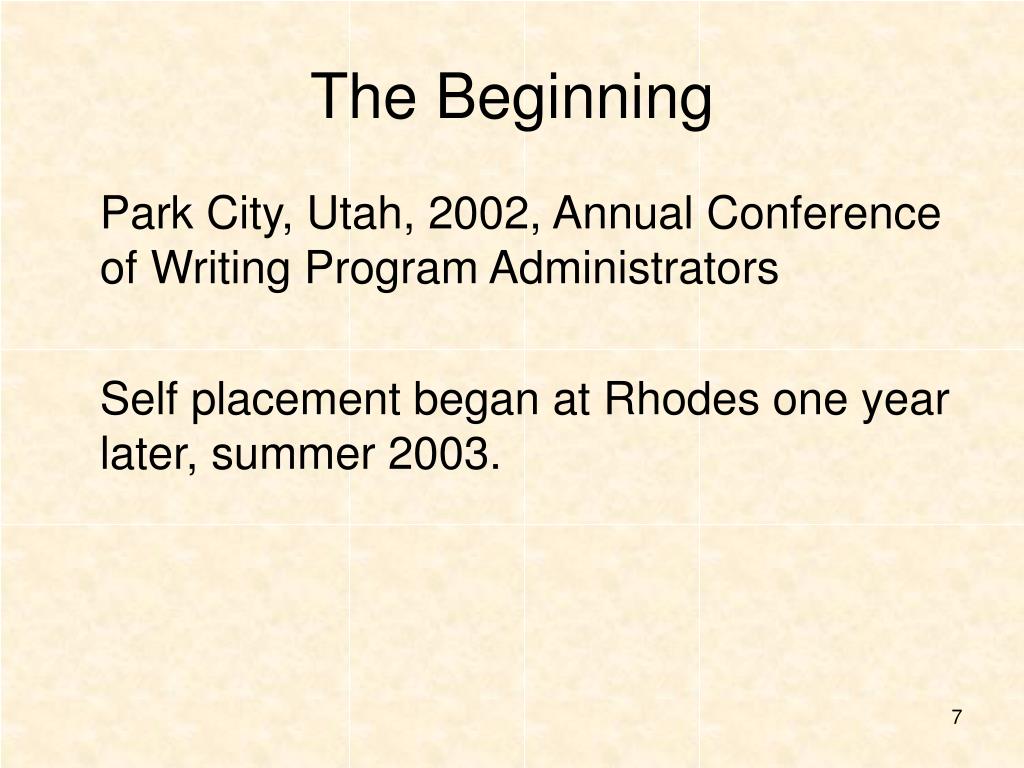 The Beginning

Park City, Utah, 2002, Annual Conference of Writing Program Administrators

Self placement began at Rhodes one year later, summer 2003.

7